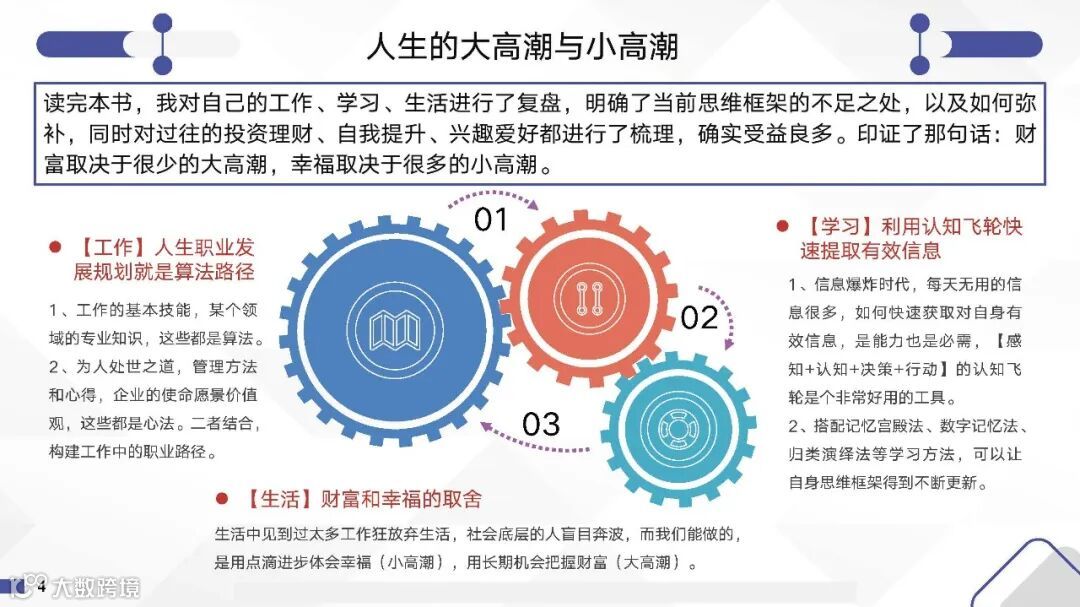 人生的大高潮与小高潮

读完本书，我对自己的工作、学习、生活进行了复盘，明确了当前思维框架的不足之处，以及如何弥补，同时对过往的投资理财、自我提升、兴趣爱好都进行了梳理，确实受益良多。印证了那句话：财富取决于很少的大高潮，幸福取决于很多的小高潮。

【工作】人生职业发展规划就是算法路径

1、工作的基本技能，某个领域的专业知识，这些都是算法。
2、为人处世之道，管理方法和心得，企业的使命愿景价值观，这些都是心法。二者结合，构建工作中的职业路径。

01

02

03

【学习】利用认知飞轮快速提取有效信息

1、信息爆炸时代，每天无用的信息很多，如何快速获取对自身有效信息，是能力也是必需，【感知+认知+决策+行动】的认知飞轮是个非常好用的工具。
2、搭配记忆宫殿法、数字记忆法、归类演绎法等学习方法，可以让自身思维框架得到不断更新。

【生活】财富和幸福的取舍

生活中见到过太多工作狂放弃生活，社会底层的人盲目奔波，而我们能做的，是用点滴进步体会幸福（小高潮），用长期机会把握财富（大高潮）。

4

大数跨境